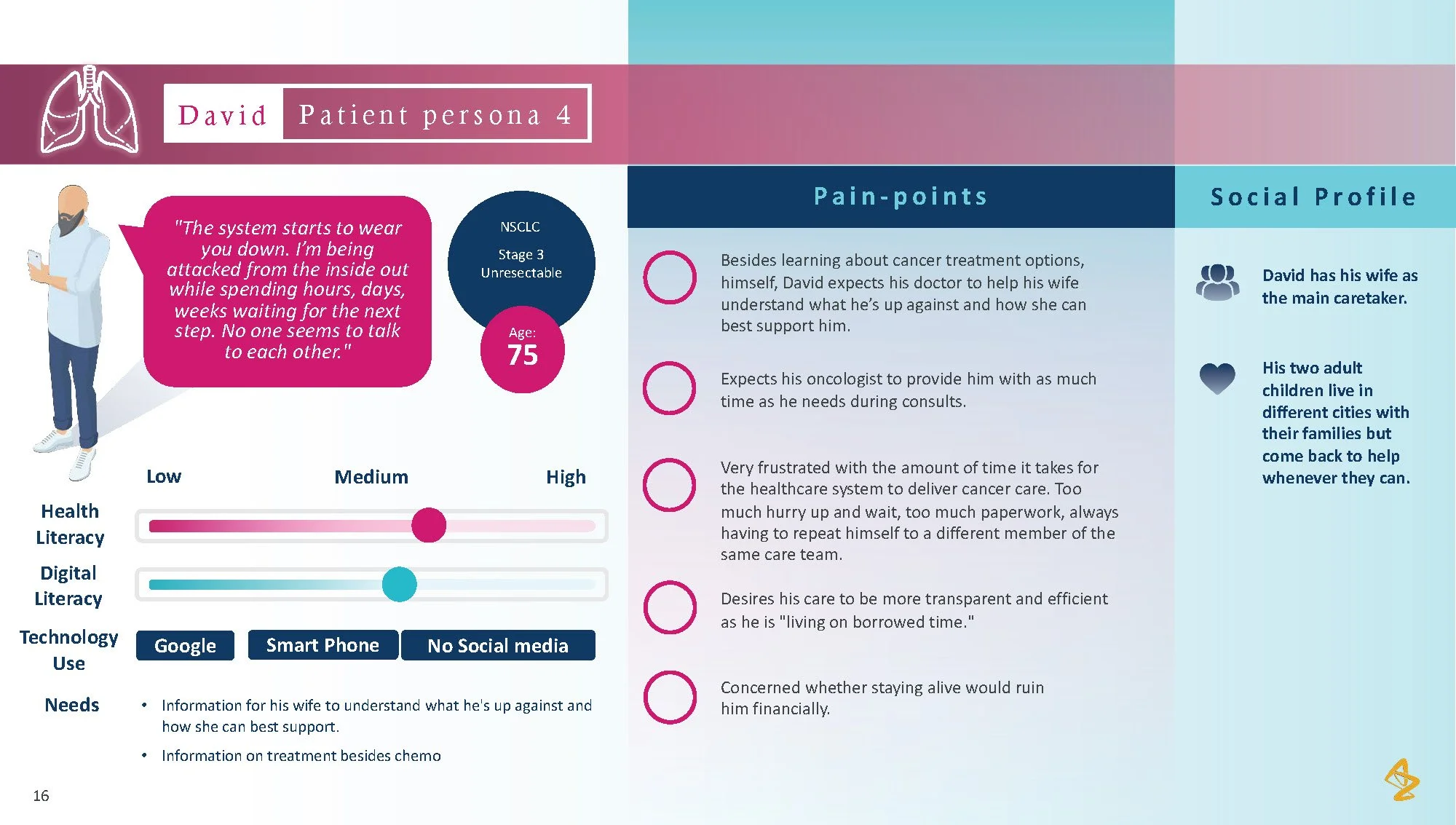 David Patient persona 4

"The system starts to wear you down. I'm being attacked from the inside out while spending hours, days, weeks waiting for the next step. No one seems to talk to each other."

NSCLC

Stage 3 Unresectable

Age: 75

Low Medium High

Health Literacy

Digital Literacy

Technology Use

Google

Smart Phone

No Social media

Needs

• Information for his wife to understand what he's up against and how she can best support.

• Information on treatment besides chemo

16

Pain-points

Besides learning about cancer treatment options, himself, David expects his doctor to help his wife understand what he's up against and how she can best support him.

Expects his oncologist to provide him with as much time as he needs during consults.

Very frustrated with the amount of time it takes for the healthcare system to deliver cancer care. Too much hurry up and wait, too much paperwork, always having to repeat himself to a different member of the same care team.

Desires his care to be more transparent and efficient as he is "living on borrowed time."

Concerned whether staying alive would ruin him financially.

Social Profile

David has his wife as the main caretaker.

His two adult children live in different cities with their families but come back to help whenever they can.